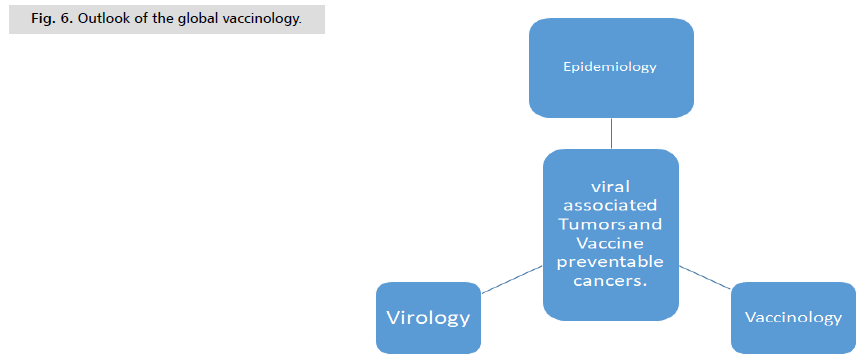 Fig. 6. Outlook of the global vaccinology.

Epidemiology

viral associated Tumors and Vaccine preventable cancers.

Virology

Vaccinology